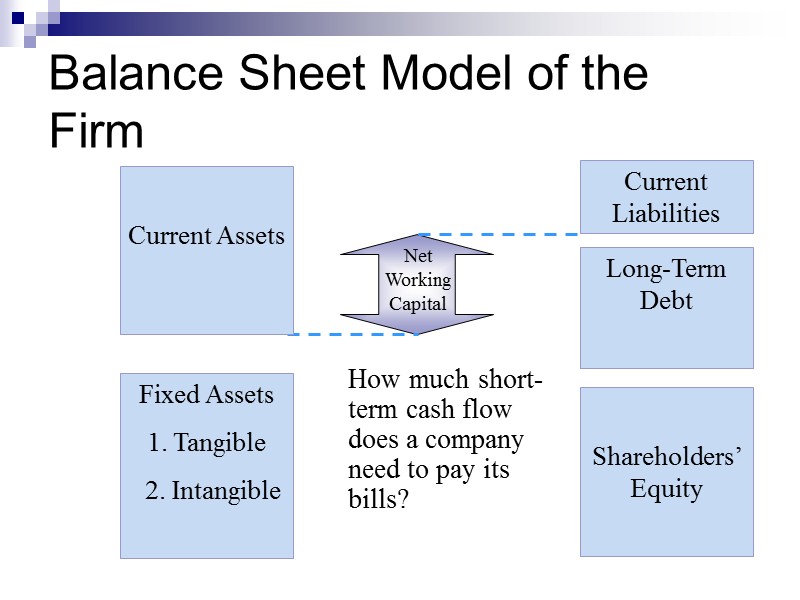 Balance Sheet Model of the Firm

Current Assets

Net Working Capital

Current Liabilities

Long-Term Debt

Fixed Assets

1. Tangible

2. Intangible

How much short-term cash flow does a company need to pay its bills?

Shareholders' Equity